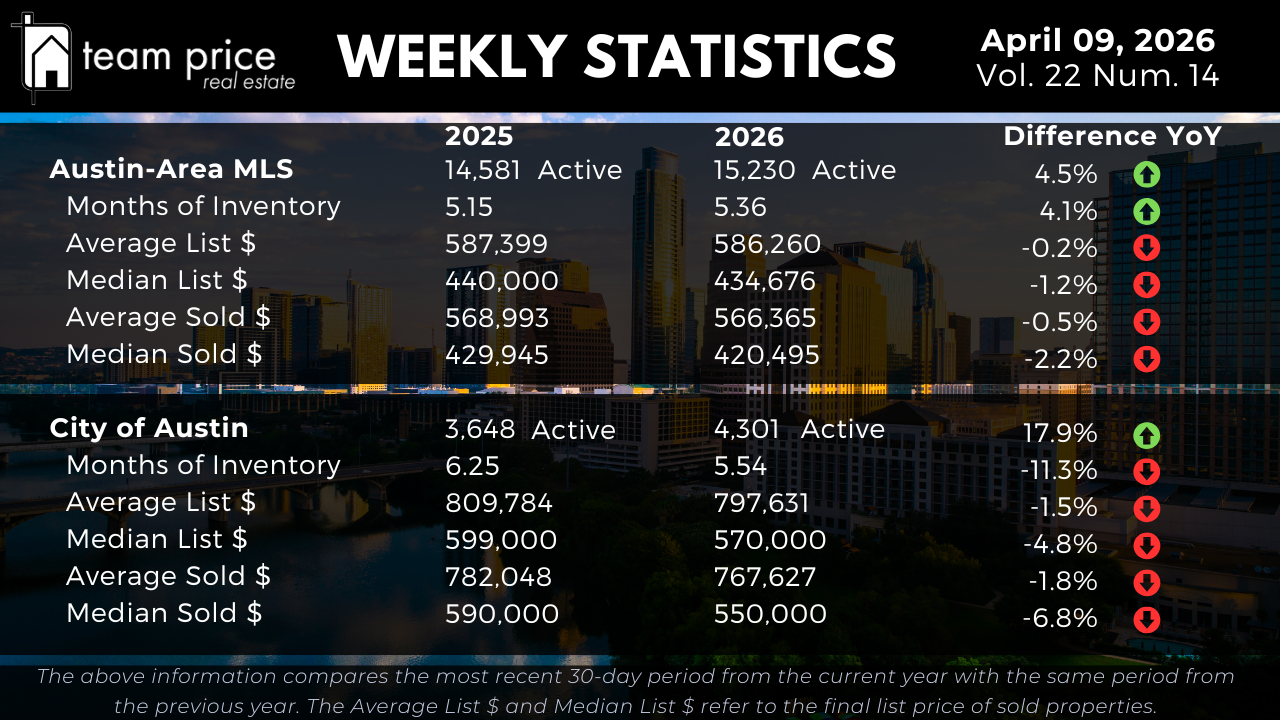 team price
real estate

WEEKLY STATISTICS

April 09, 2026
Vol. 22 Num. 14

| | 2025 | 2026 | Difference YoY |
|---|---|---|---|
| Austin-Area MLS | 14,581 Active | 15,230 Active | 4.5% |
| Months of Inventory | 5.15 | 5.36 | 4.1% |
| Average List $ | 587,399 | 586,260 | -0.2% |
| Median List $ | 440,000 | 434,676 | -1.2% |
| Average Sold $ | 568,993 | 566,365 | -0.5% |
| Median Sold $ | 429,945 | 420,495 | -2.2% |
| City of Austin | 3,648 Active | 4,301 Active | 17.9% |
| Months of Inventory | 6.25 | 5.54 | -11.3% |
| Average List $ | 809,784 | 797,631 | -1.5% |
| Median List $ | 599,000 | 570,000 | -4.8% |
| Average Sold $ | 782,048 | 767,627 | -1.8% |
| Median Sold $ | 590,000 | 550,000 | -6.8% |

The above information compares the most recent 30-day period from the current year with the same period from the previous year. The Average List $ and Median List $ refer to the final list price of sold properties.